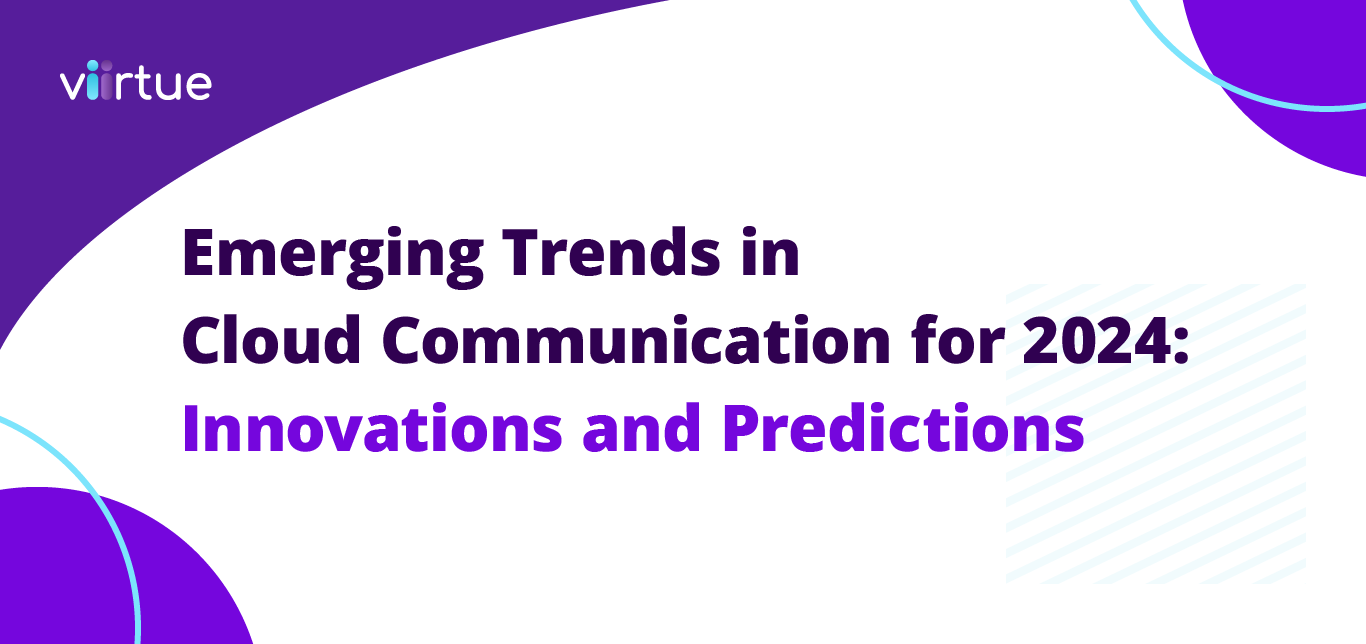 viirtue

Emerging Trends in Cloud Communication for 2024: Innovations and Predictions